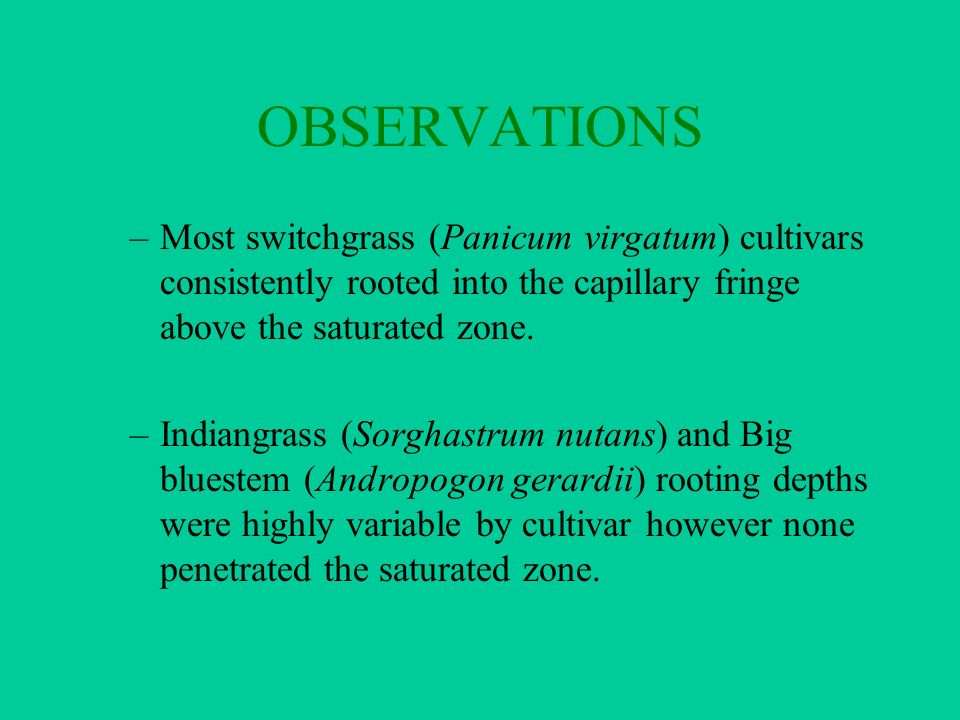 OBSERVATIONS

– Most switchgrass (Panicum virgatum) cultivars consistently rooted into the capillary fringe above the saturated zone.

– Indiangrass (Sorghastrum nutans) and Big bluestem (Andropogon gerardii) rooting depths were highly variable by cultivar however none penetrated the saturated zone.